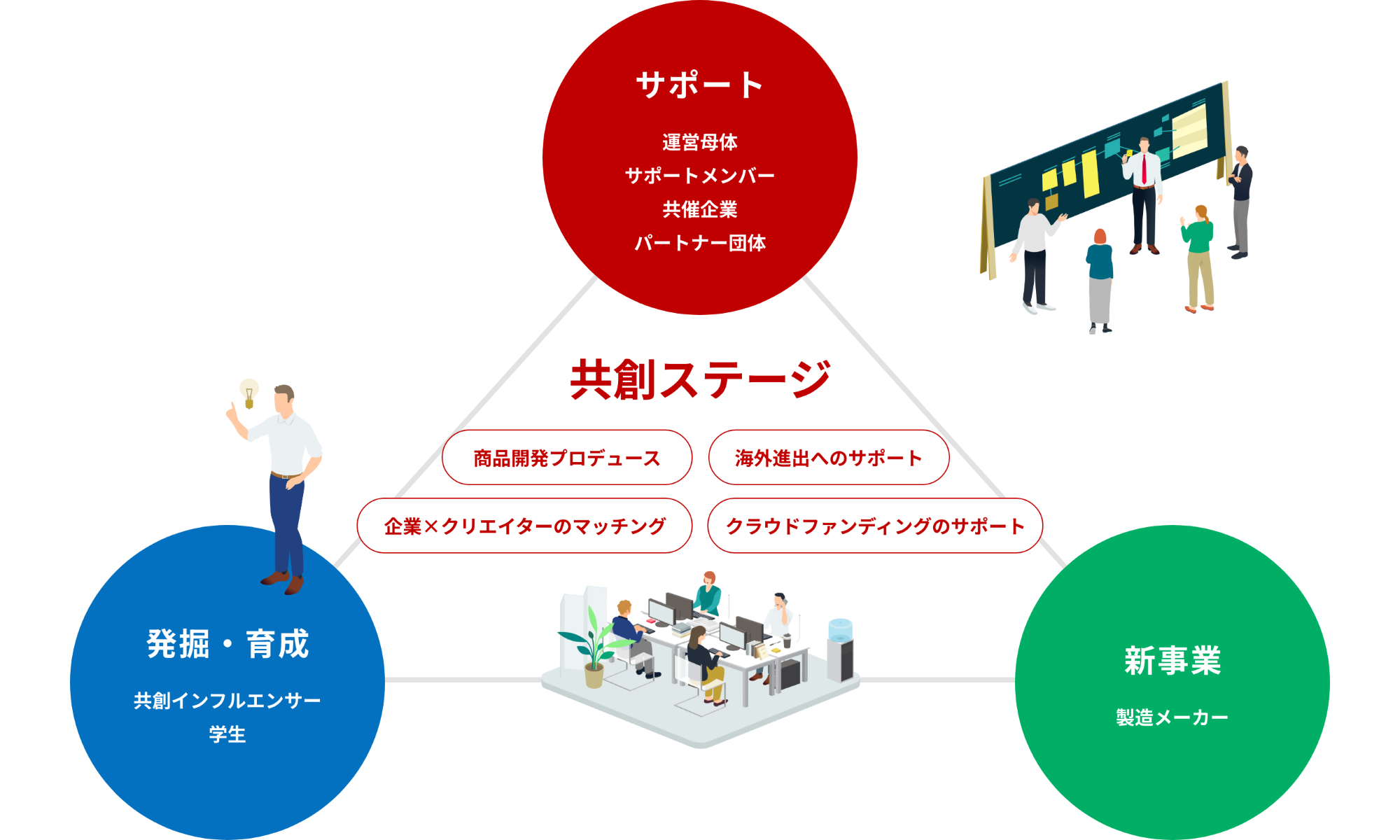 サポート

運営母体
サポートメンバー
共催企業
パートナー団体

共創ステージ

商品開発プロデュース
海外進出へのサポート
企業×クリエイターのマッチング
クラウドファンディングのサポート

発掘・育成

共創インフルエンサー
学生

新事業

製造メーカー